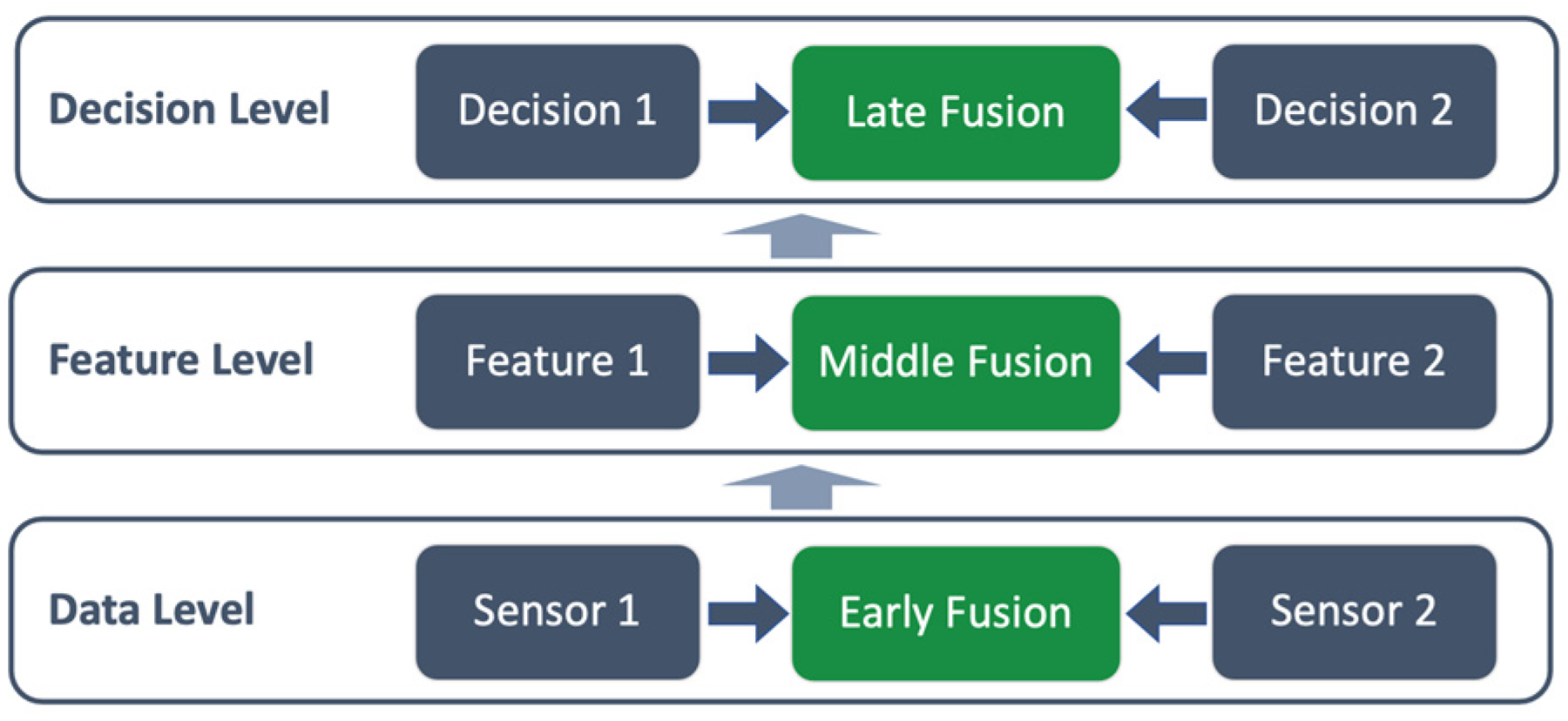 Decision Level

Decision 1

Late Fusion

Decision 2

Feature Level

Feature 1

Middle Fusion

Feature 2

Data Level

Sensor 1

Early Fusion

Sensor 2